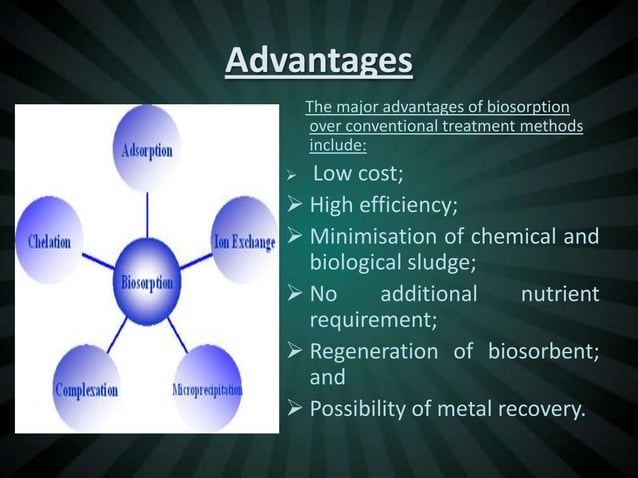 Advantages

Adsorption

Chelation

Ion Exchange

Biosorption

Complexation

Microprecipitation

The major advantages of biosorption over conventional treatment methods include:

➢ Low cost;
➢ High efficiency;
➢ Minimisation of chemical and biological sludge;
➢ No additional nutrient requirement;
➢ Regeneration of biosorbent; and
➢ Possibility of metal recovery.